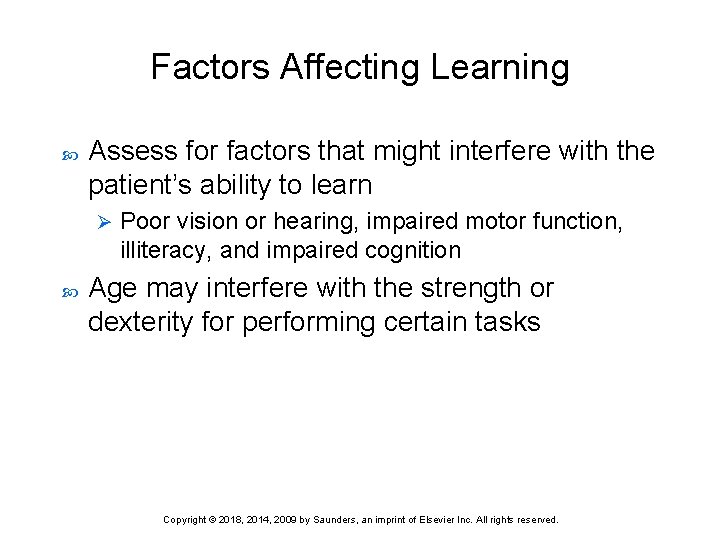 Factors Affecting Learning

Assess for factors that might interfere with the patient's ability to learn

Poor vision or hearing, impaired motor function, illiteracy, and impaired cognition

Age may interfere with the strength or dexterity for performing certain tasks

Copyright © 2018, 2014, 2009 by Saunders, an imprint of Elsevier Inc. All rights reserved.